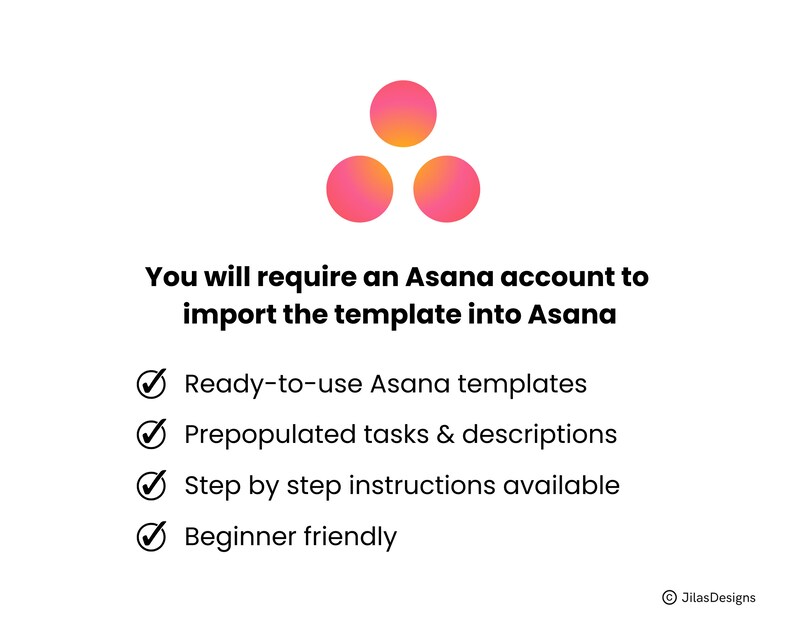 You will require an Asana account to import the template into Asana

Ready-to-use Asana templates

Prepopulated tasks & descriptions

Step by step instructions available

Beginner friendly

© JilasDesigns